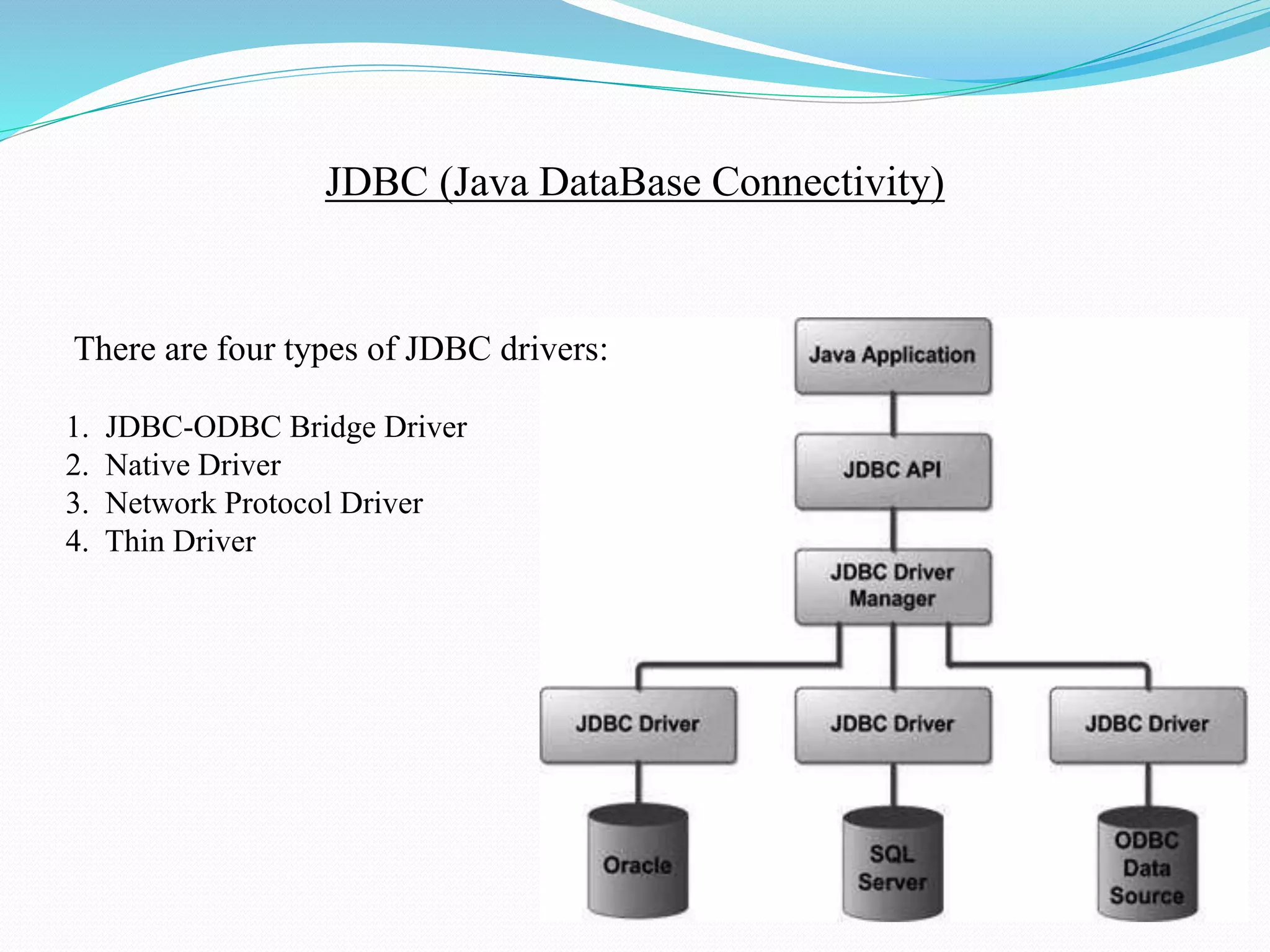 JDBC (Java DataBase Connectivity)

There are four types of JDBC drivers:

1. JDBC-ODBC Bridge Driver
2. Native Driver
3. Network Protocol Driver
4. Thin Driver

Java Application

JDBC API

JDBC Driver Manager

JDBC Driver

JDBC Driver

JDBC Driver

Oracle

SQL Server

ODBC Data Source